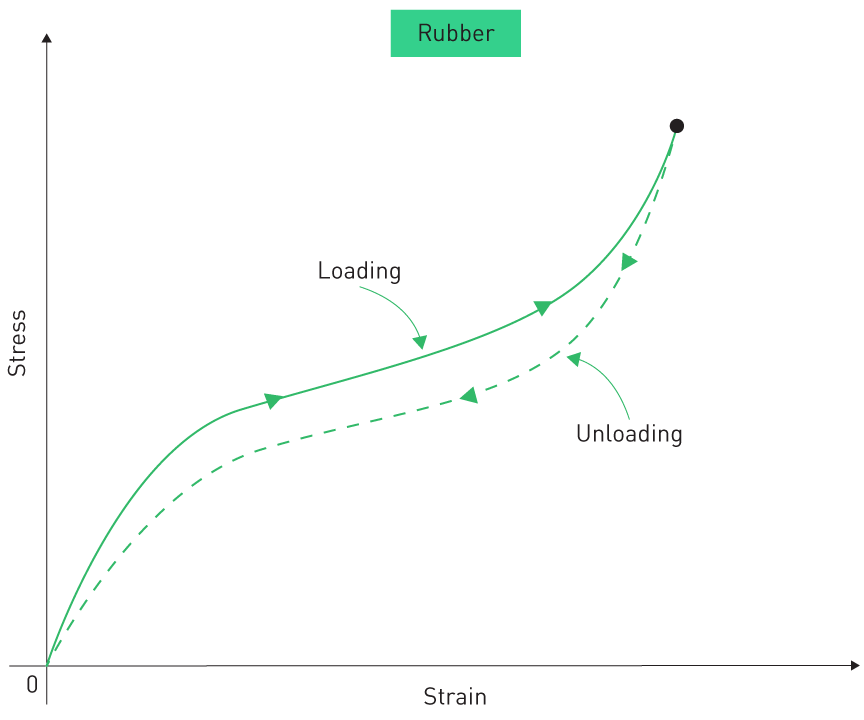 Rubber

Stress

Loading

Unloading

0

Strain